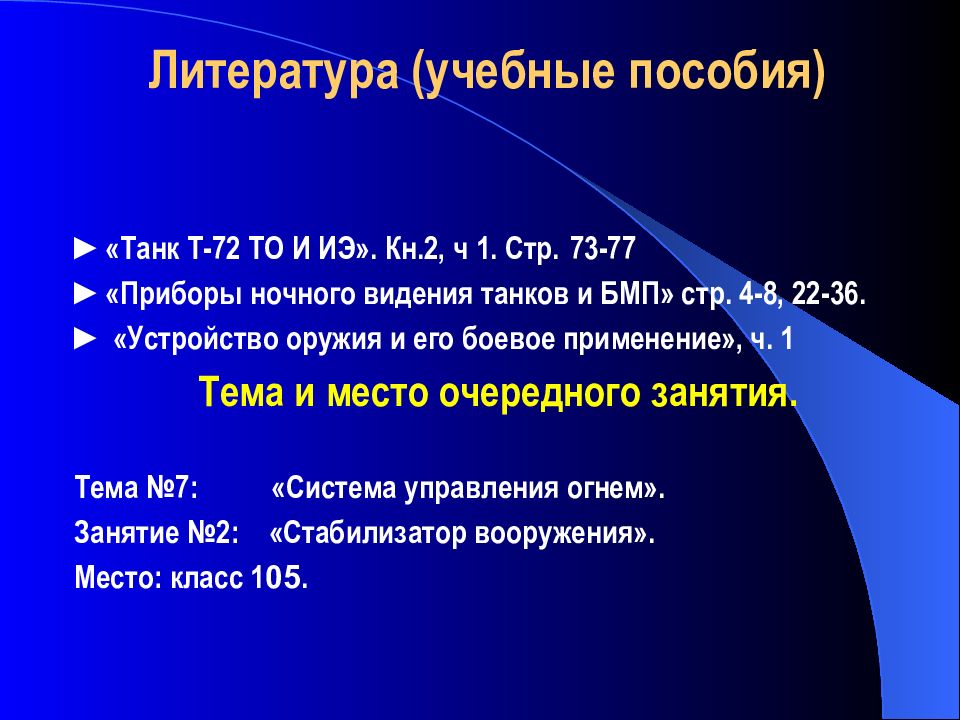 Литература (учебные пособия)

► «Танк Т-72 ТО И ИЭ». Кн.2, ч 1. Стр. 73-77
► «Приборы ночного видения танков и БМП» стр. 4-8, 22-36.
► «Устройство оружия и его боевое применение», ч. 1

Тема и место очередного занятия.

Тема №7: «Система управления огнем».
Занятие №2: «Стабилизатор вооружения».
Место: класс 105.